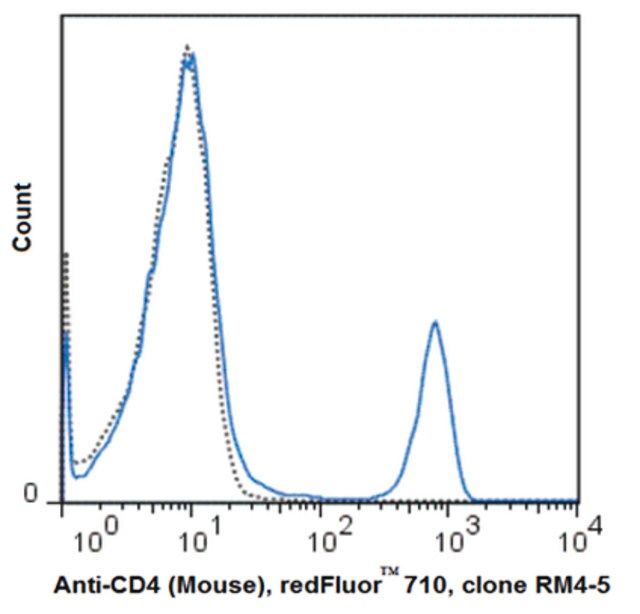 Count

0

$10^0$ $10^1$ $10^2$ $10^3$ $10^4$

Anti-CD4 (Mouse), redFluor™ 710, clone RM4-5